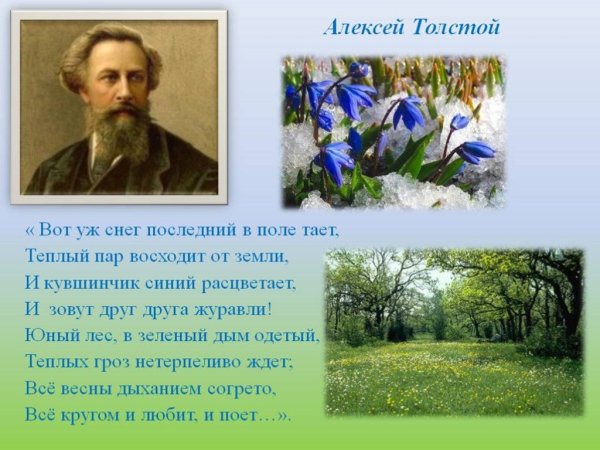 Алексей Толстой

« Вот уж снег последний в поле тает,
Теплый пар восходит от земли,
И кувшинчик синий расцветает,
И зовут друг друга журавли!
Юный лес, в зеленый дым одетый,
Теплых гроз нетерпеливо ждет;
Всё весны дыханием согрето,
Всё кругом и любит, и поет…».